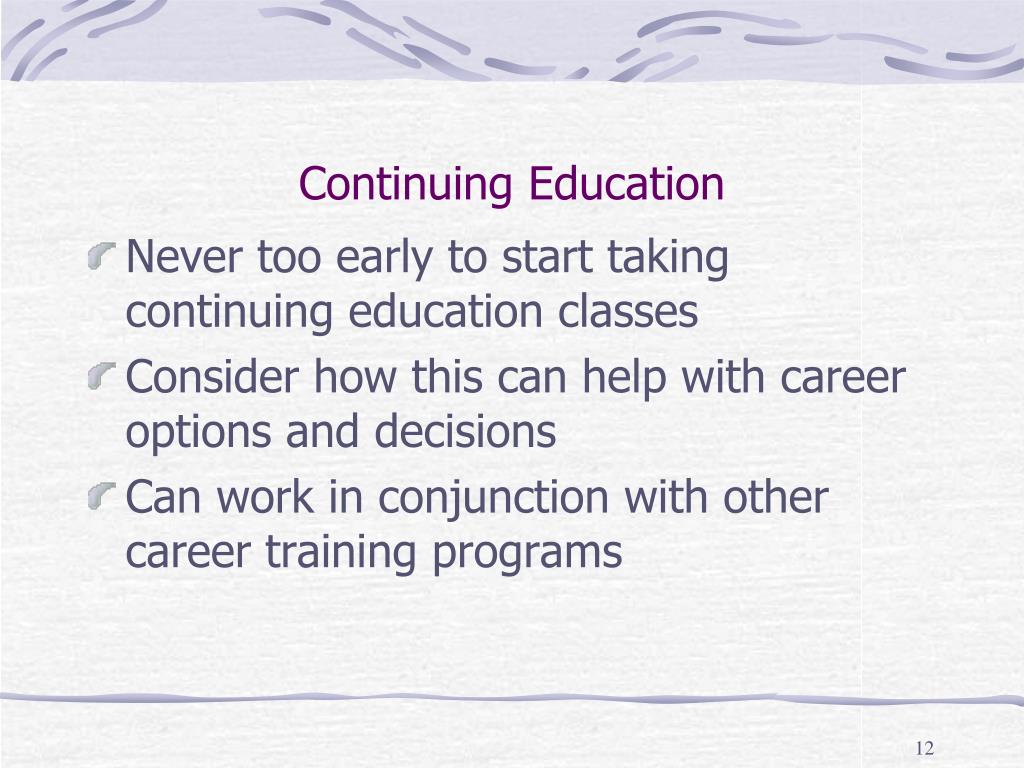 Continuing Education

Never too early to start taking continuing education classes

Consider how this can help with career options and decisions

Can work in conjunction with other career training programs

12